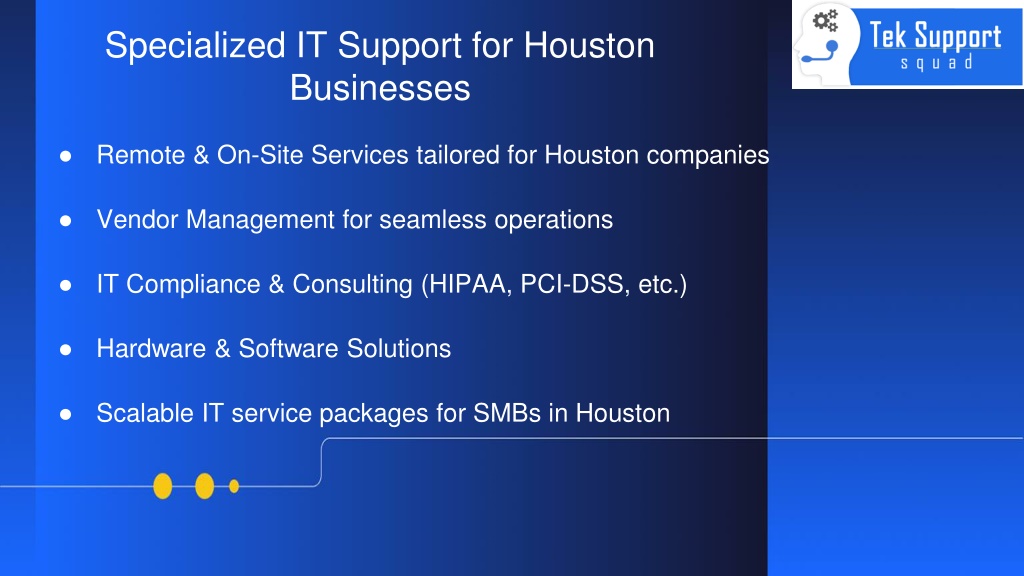 Specialized IT Support for Houston Businesses

Tek Support squad

● Remote & On-Site Services tailored for Houston companies

● Vendor Management for seamless operations

● IT Compliance & Consulting (HIPAA, PCI-DSS, etc.)

● Hardware & Software Solutions

● Scalable IT service packages for SMBs in Houston